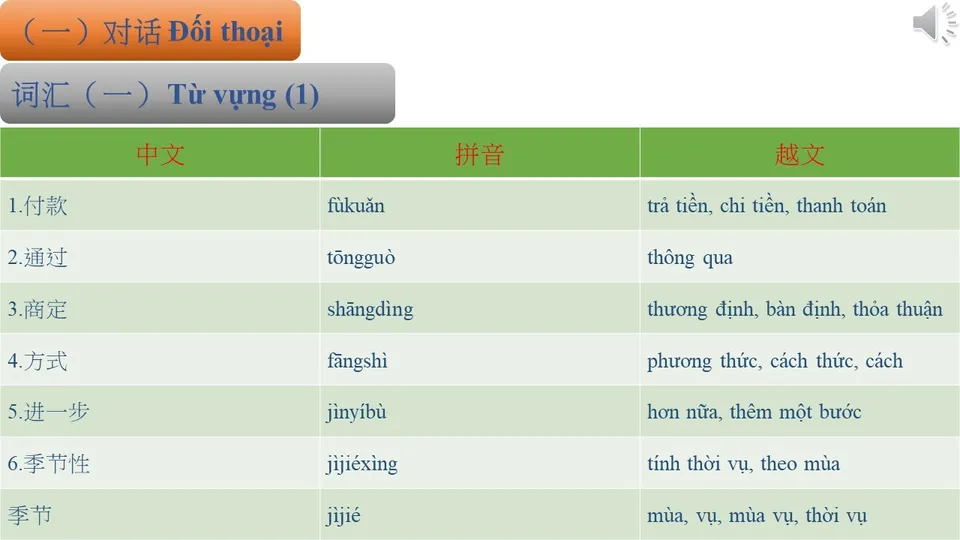 （一）对话 Đối thoại

词汇（一）Từ vựng (1)

| 中文 | 拼音 | 越文 |
|---|---|---|
| 1.付款 | fùkuǎn | trả tiền, chi tiền, thanh toán |
| 2.通过 | tōngguò | thông qua |
| 3.商定 | shāngdìng | thương định, bàn định, thỏa thuận |
| 4.方式 | fāngshì | phương thức, cách thức, cách |
| 5.进一步 | jìnyíbù | hơn nữa, thêm một bước |
| 6.季节性 | jìjiéxìng | tính thời vụ, theo mùa |
| 季节 | jìjié | mùa, vụ, mùa vụ, thời vụ |